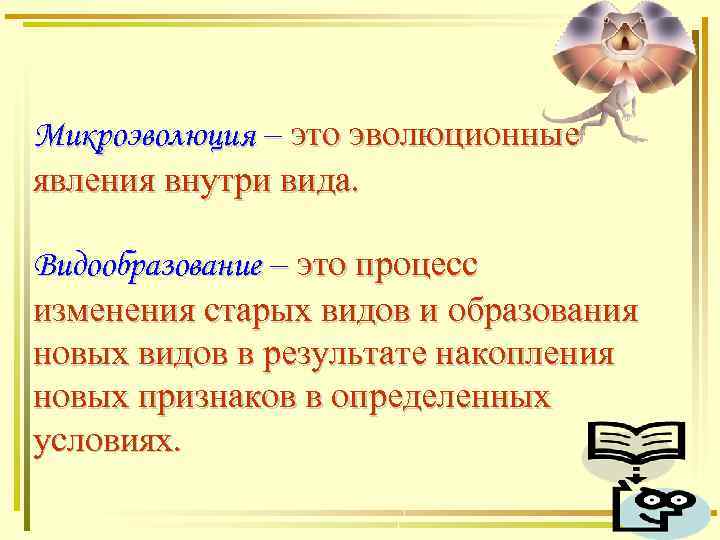 Микроэволюция – это эволюционные явления внутри вида.

Видообразование – это процесс изменения старых видов и образования новых видов в результате накопления новых признаков в определенных условиях.